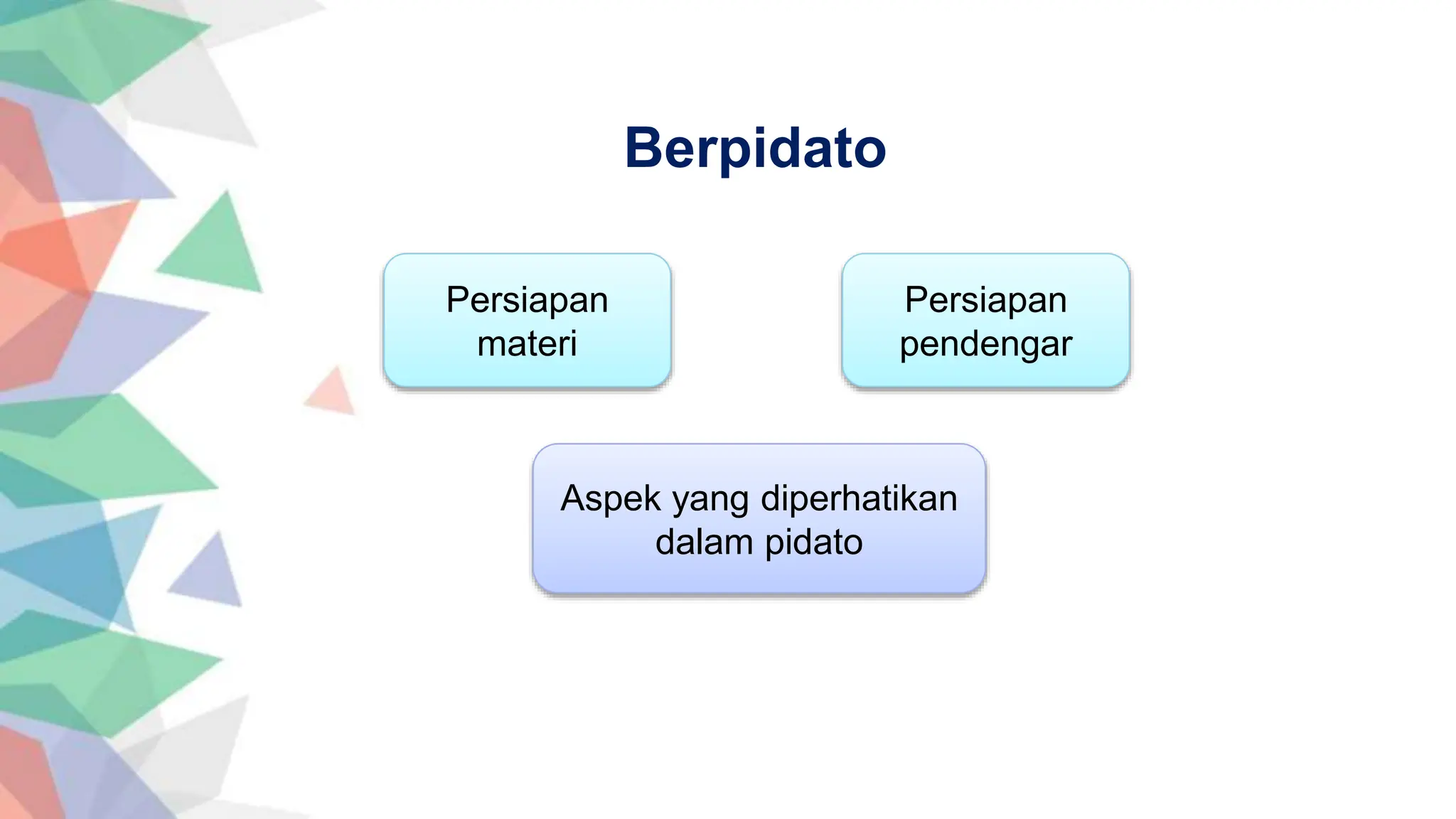 Berpidato

Persiapan materi

Persiapan pendengar

Aspek yang diperhatikan dalam pidato